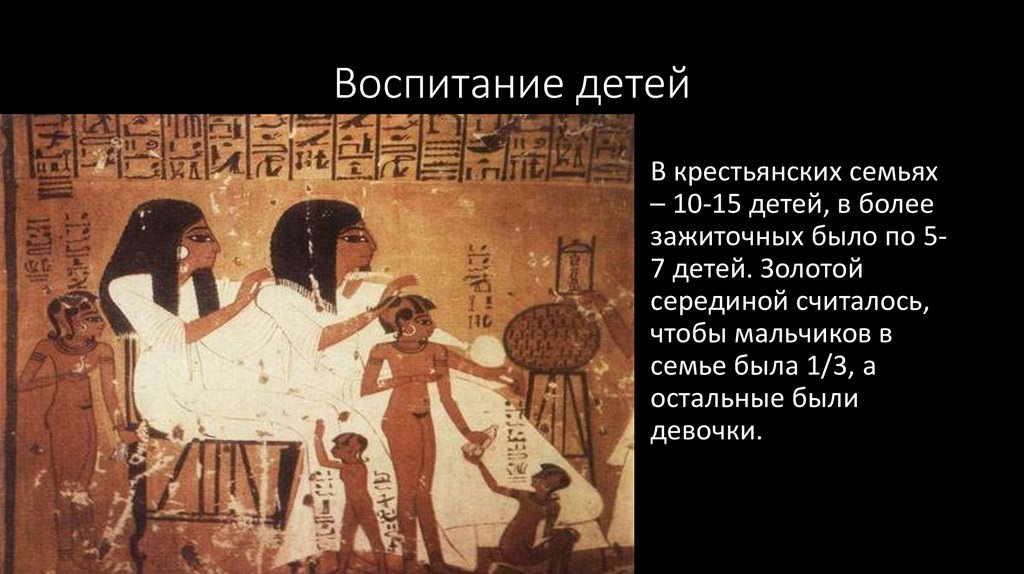 Воспитание детей

В крестьянских семьях – 10-15 детей, в более зажиточных было по 5-7 детей. Золотой серединой считалось, чтобы мальчиков в семье была 1/3, а остальные были девочки.